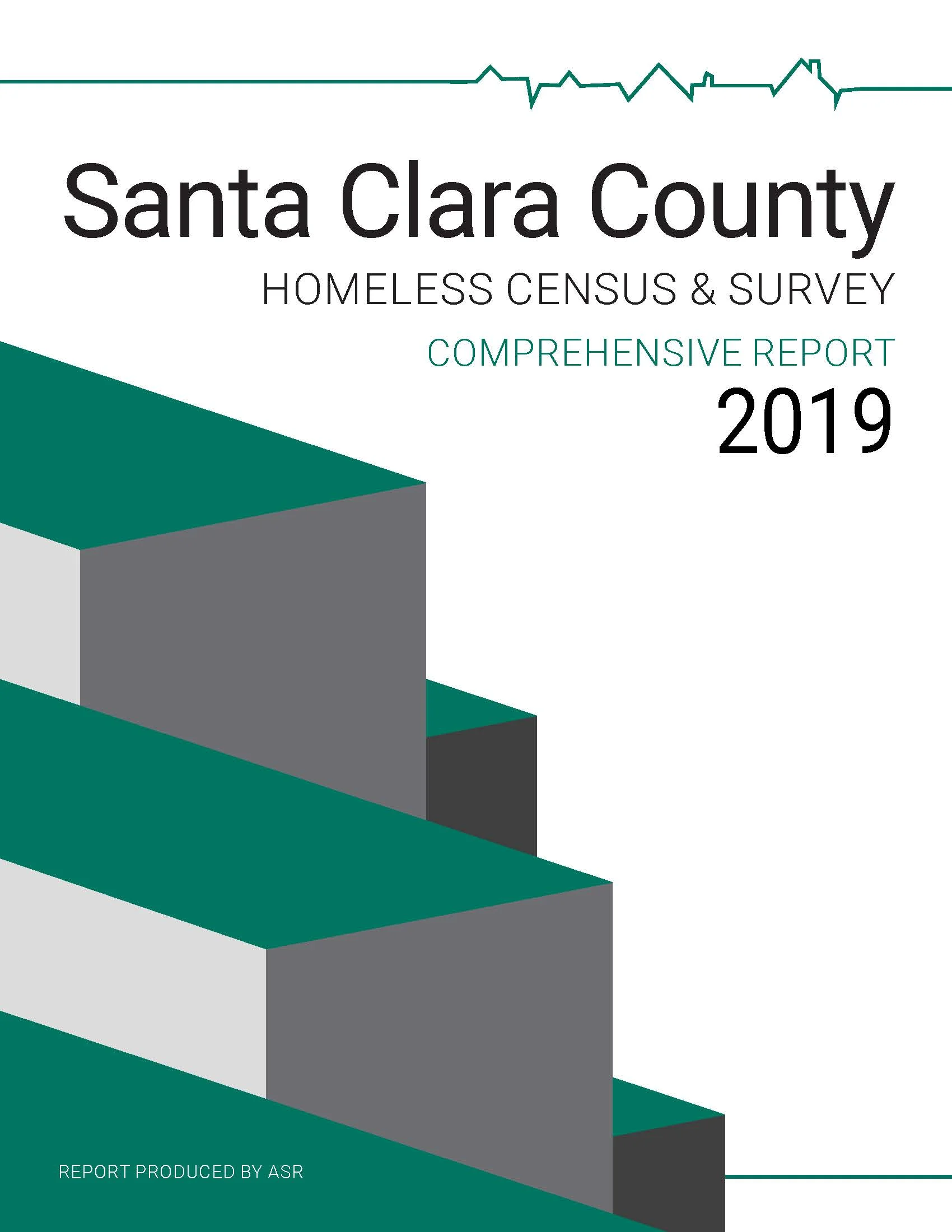 Santa Clara County

HOMELESS CENSUS & SURVEY

COMPREHENSIVE REPORT

2019

REPORT PRODUCED BY ASR